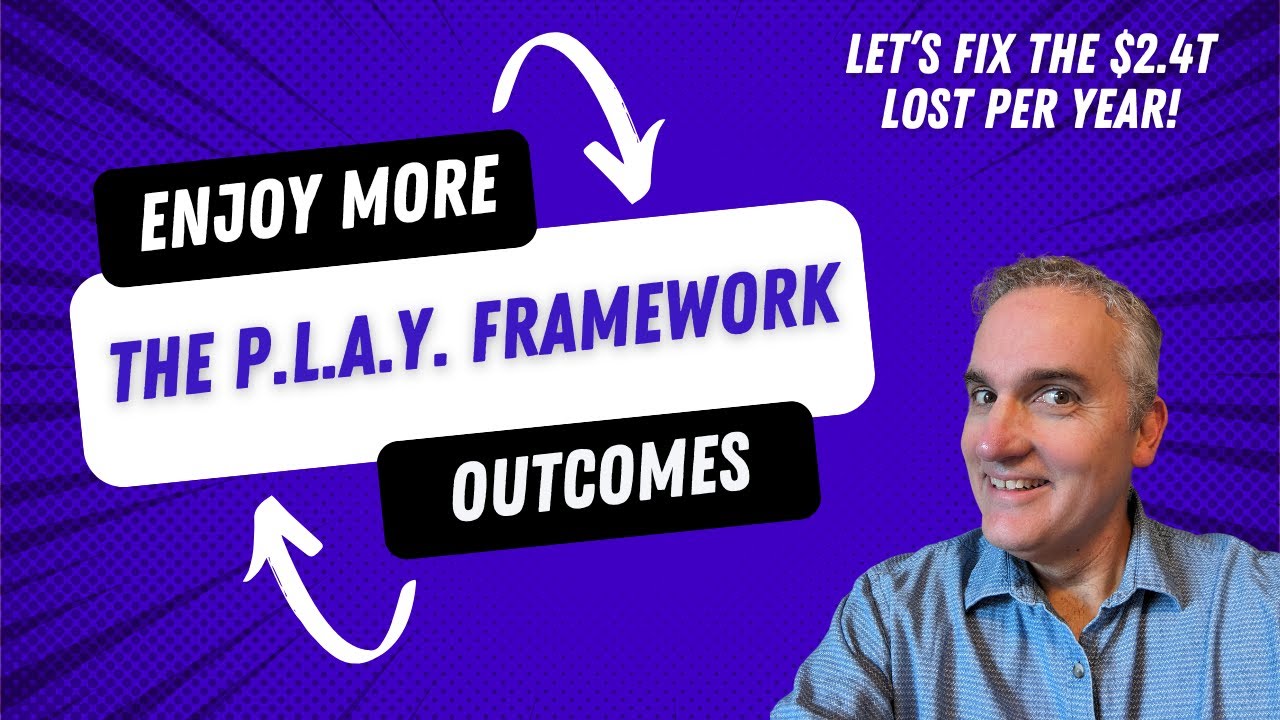 LET'S FIX THE \$2.4T LOST PER YEAR!

ENJOY MORE

THE P.L.A.Y. FRAMEWORK

OUTCOMES